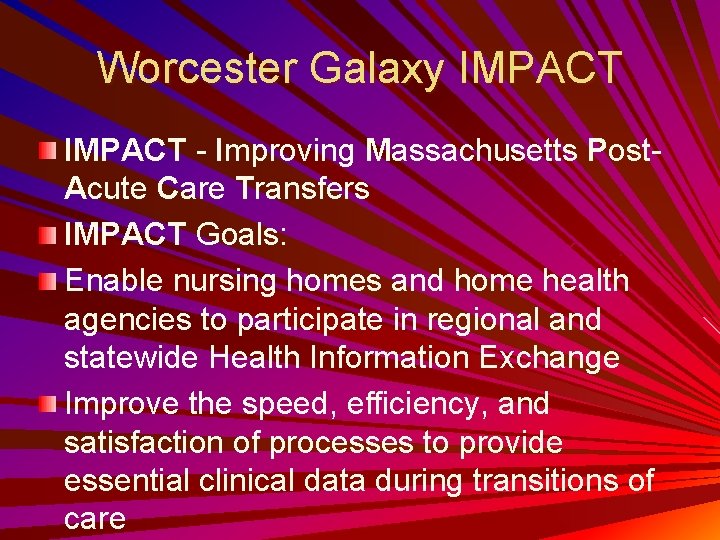 Worcester Galaxy IMPACT

IMPACT - Improving Massachusetts Post-Acute Care Transfers

IMPACT Goals:

Enable nursing homes and home health agencies to participate in regional and statewide Health Information Exchange

Improve the speed, efficiency, and satisfaction of processes to provide essential clinical data during transitions of care